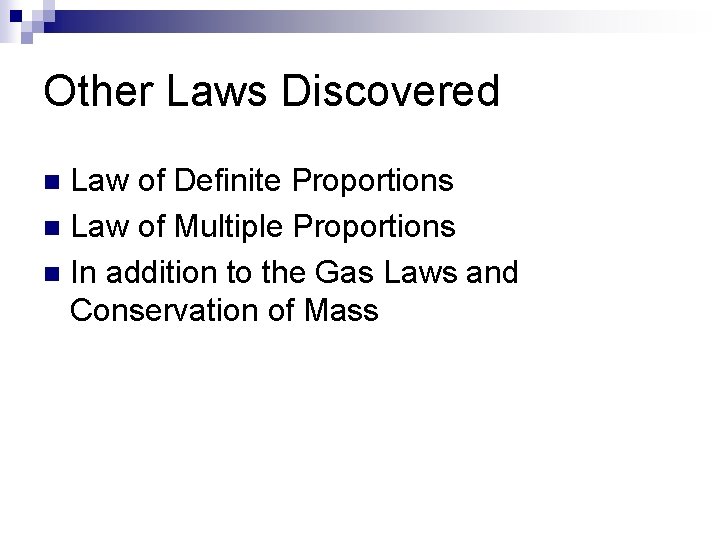 Other Laws Discovered

- Law of Definite Proportions
- Law of Multiple Proportions
- In addition to the Gas Laws and Conservation of Mass